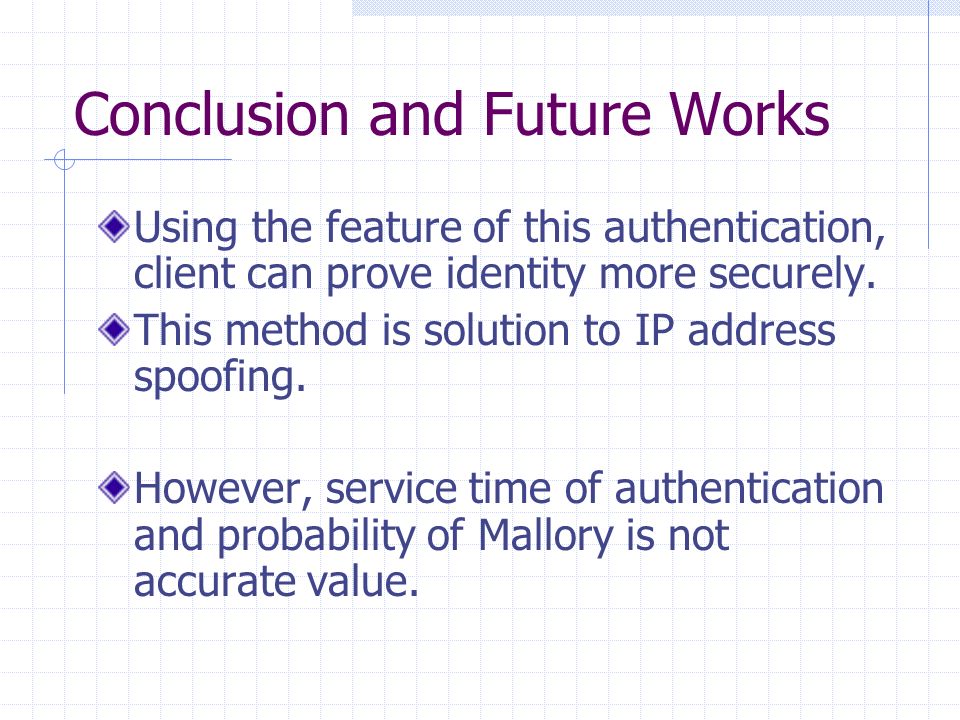 Conclusion and Future Works

Using the feature of this authentication, client can prove identity more securely.

This method is solution to IP address spoofing.

However, service time of authentication and probability of Mallory is not accurate value.